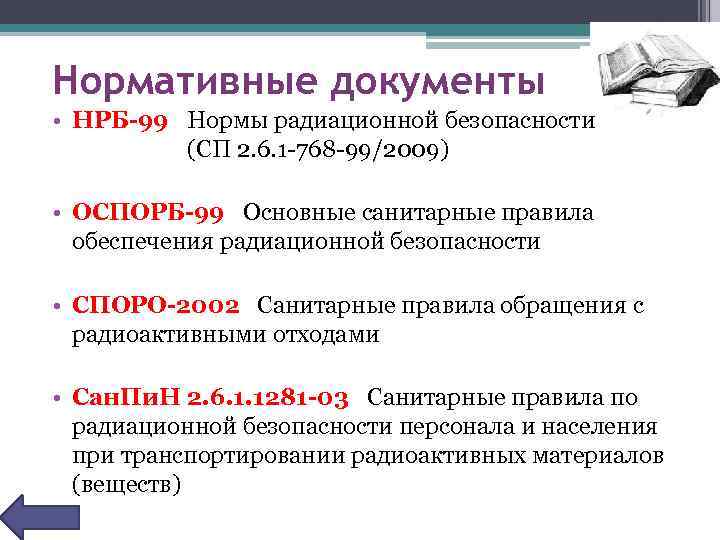 Нормативные документы

• НРБ-99 Нормы радиационной безопасности (СП 2.6.1-768-99/2009)

• ОСПОРБ-99 Основные санитарные правила обеспечения радиационной безопасности

• СПОРО-2002 Санитарные правила обращения с радиоактивными отходами

• СанПиН 2.6.1.1281-03 Санитарные правила по радиационной безопасности персонала и населения при транспортировании радиоактивных материалов (веществ)